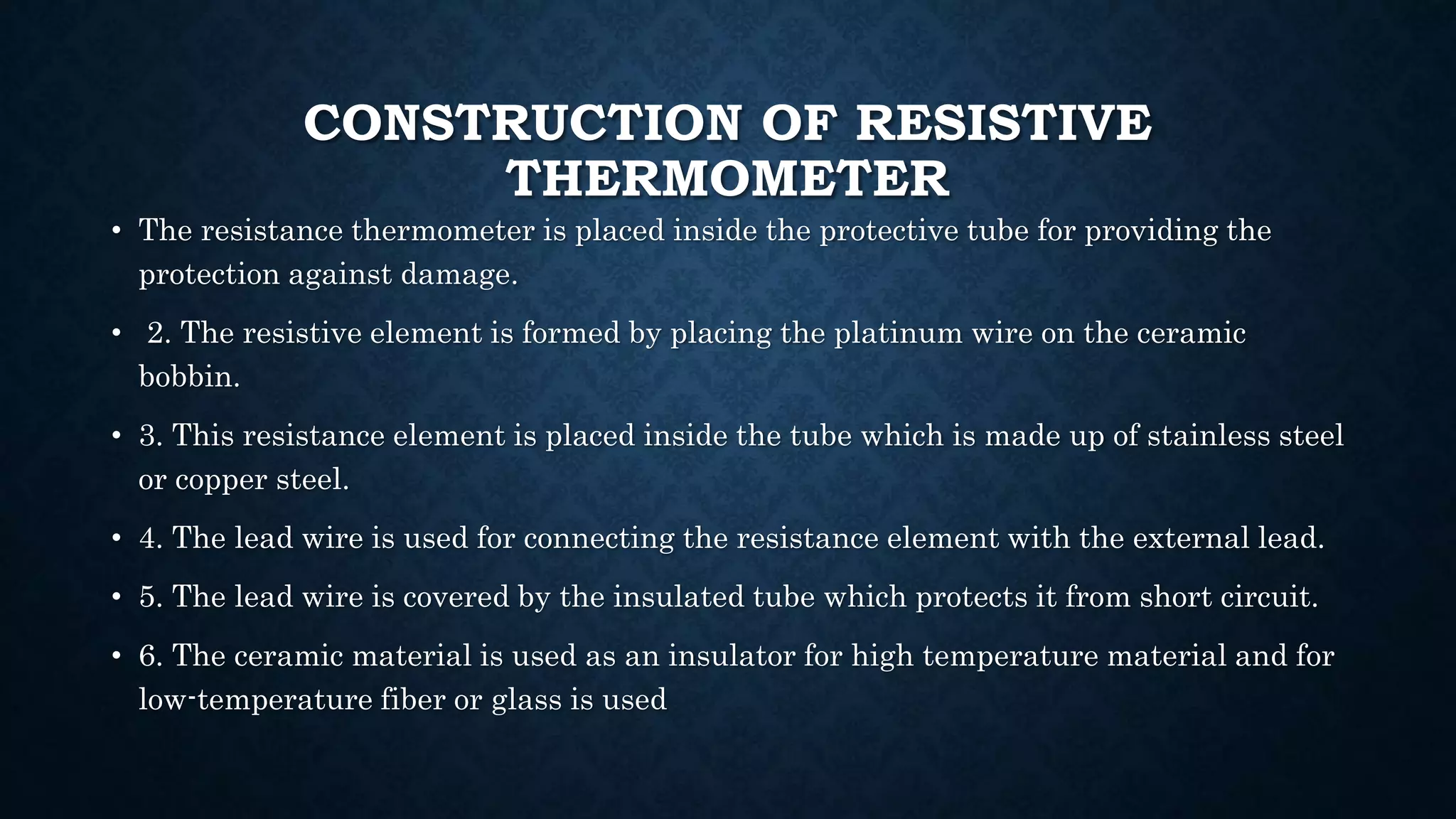 CONSTRUCTION OF RESISTIVE THERMOMETER

• The resistance thermometer is placed inside the protective tube for providing the protection against damage.

• 2. The resistive element is formed by placing the platinum wire on the ceramic bobbin.

• 3. This resistance element is placed inside the tube which is made up of stainless steel or copper steel.

• 4. The lead wire is used for connecting the resistance element with the external lead.

• 5. The lead wire is covered by the insulated tube which protects it from short circuit.

• 6. The ceramic material is used as an insulator for high temperature material and for low-temperature fiber or glass is used